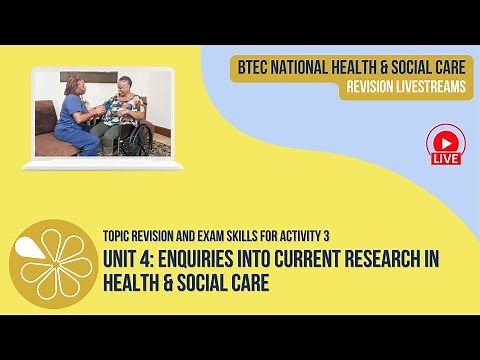 BTEC NATIONAL HEALTH & SOCIAL CARE
REVISION LIVESTREAMS

LIVE

TOPIC REVISION AND EXAM SKILLS FOR ACTIVITY 3
UNIT 4: ENQUIRIES INTO CURRENT RESEARCH IN HEALTH & SOCIAL CARE